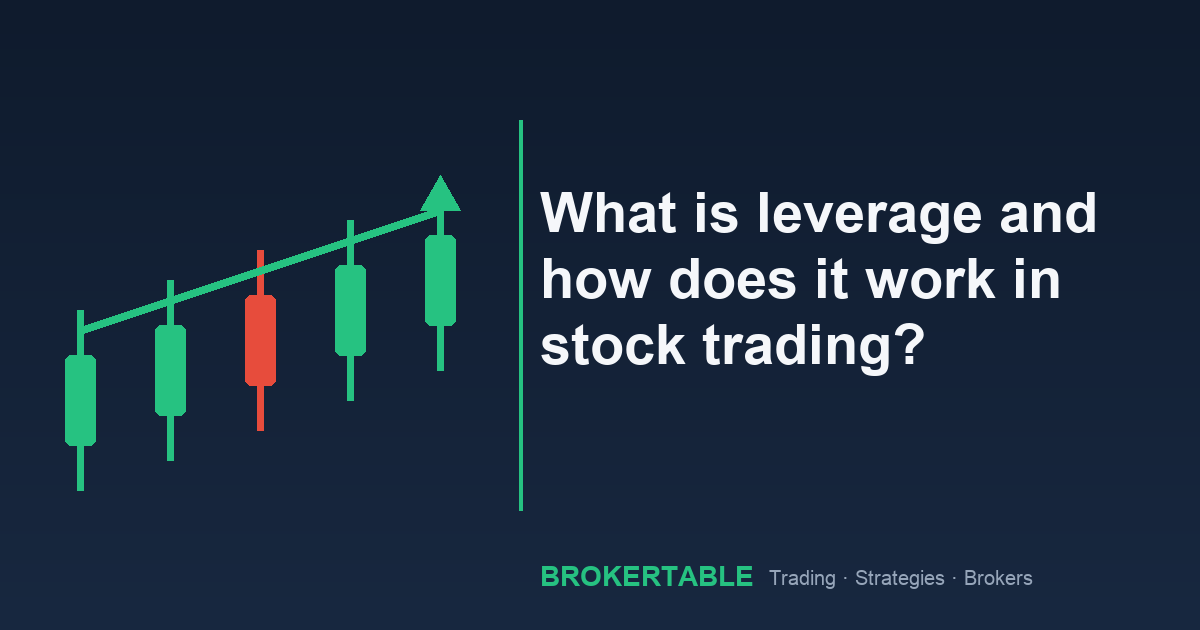 What is leverage and how does it work in stock trading?

BROKERTABLE Trading · Strategies · Brokers